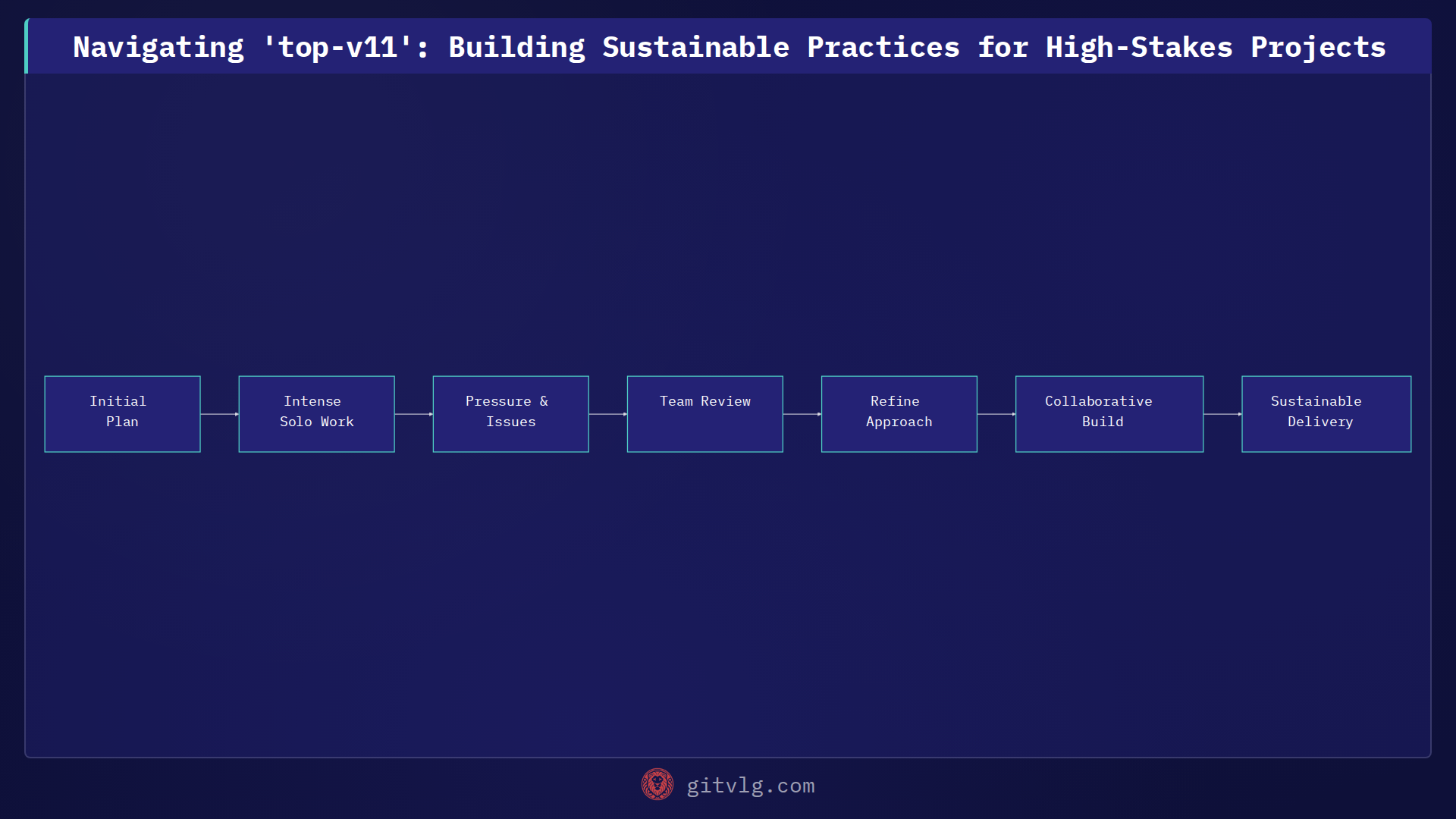 Navigating 'top-v11': Building Sustainable Practices for High-Stakes Projects

Initial Plan

Intense Solo Work

Pressure & Issues

Team Review

Refine Approach

Collaborative Build

Sustainable Delivery

gitvlg.com